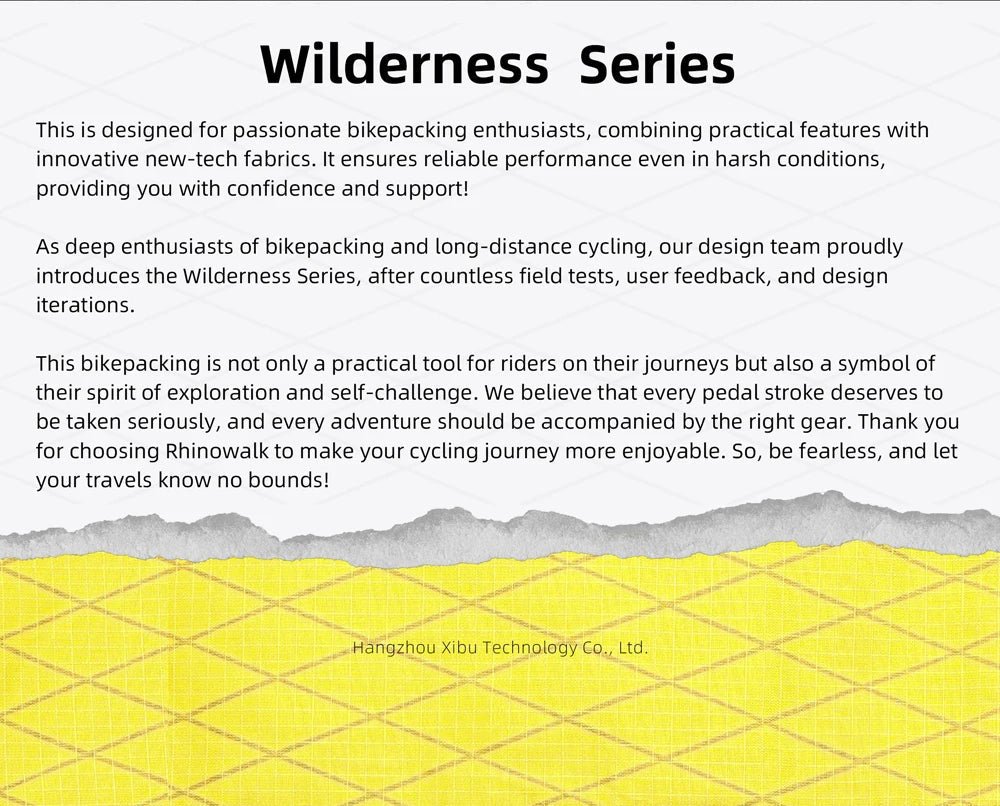 Wilderness Series

This is designed for passionate bikepacking enthusiasts, combining practical features with innovative new-tech fabrics. It ensures reliable performance even in harsh conditions, providing you with confidence and support!

As deep enthusiasts of bikepacking and long-distance cycling, our design team proudly introduces the Wilderness Series, after countless field tests, user feedback, and design iterations.

This bikepacking is not only a practical tool for riders on their journeys but also a symbol of their spirit of exploration and self-challenge. We believe that every pedal stroke deserves to be taken seriously, and every adventure should be accompanied by the right gear. Thank you for choosing Rhinowalk to make your cycling journey more enjoyable. So, be fearless, and let your travels know no bounds!

Hangzhou Xibu Technology Co., Ltd.